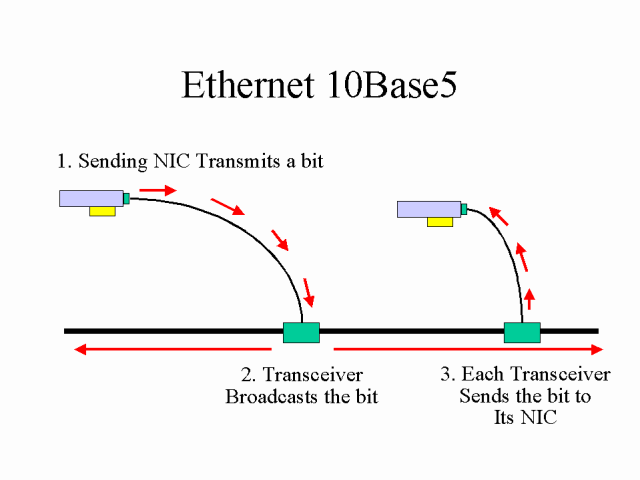 Ethernet 10Base5

1. Sending NIC Transmits a bit

2. Transceiver Broadcasts the bit

3. Each Transceiver Sends the bit to Its NIC